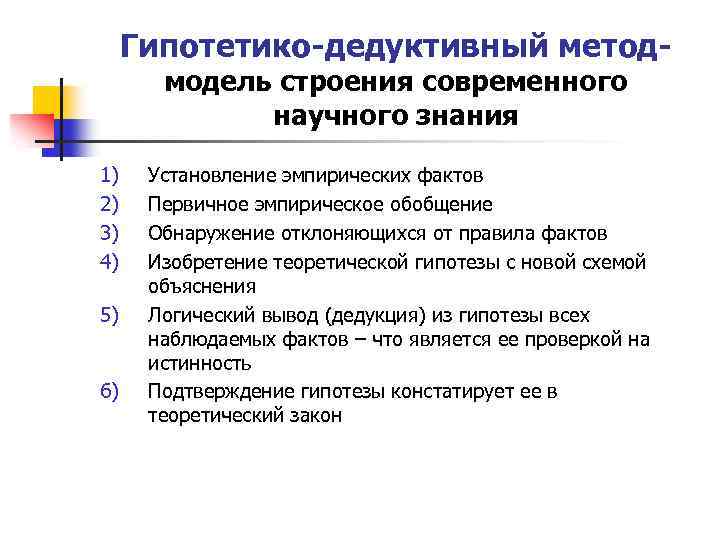 Гипотетико-дедуктивный метод-
модель строения современного научного знания

1) Установление эмпирических фактов
2) Первичное эмпирическое обобщение
3) Обнаружение отклоняющихся от правила фактов
4) Изобретение теоретической гипотезы с новой схемой объяснения
5) Логический вывод (дедукция) из гипотезы всех наблюдаемых фактов – что является ее проверкой на истинность
6) Подтверждение гипотезы констатирует ее в теоретический закон